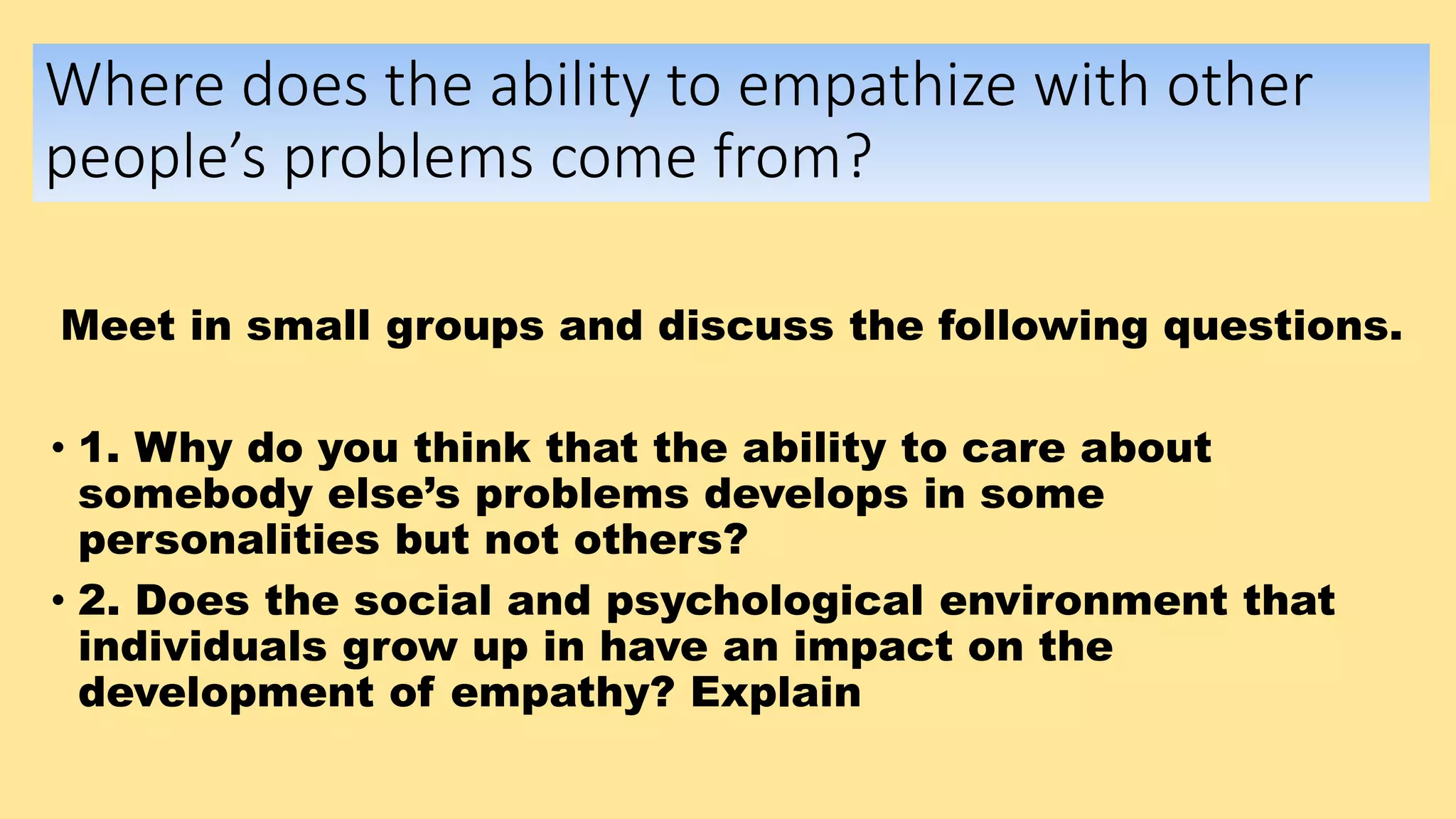 Where does the ability to empathize with other people’s problems come from?

Meet in small groups and discuss the following questions.

• 1. Why do you think that the ability to care about somebody else’s problems develops in some personalities but not others?

• 2. Does the social and psychological environment that individuals grow up in have an impact on the development of empathy? Explain